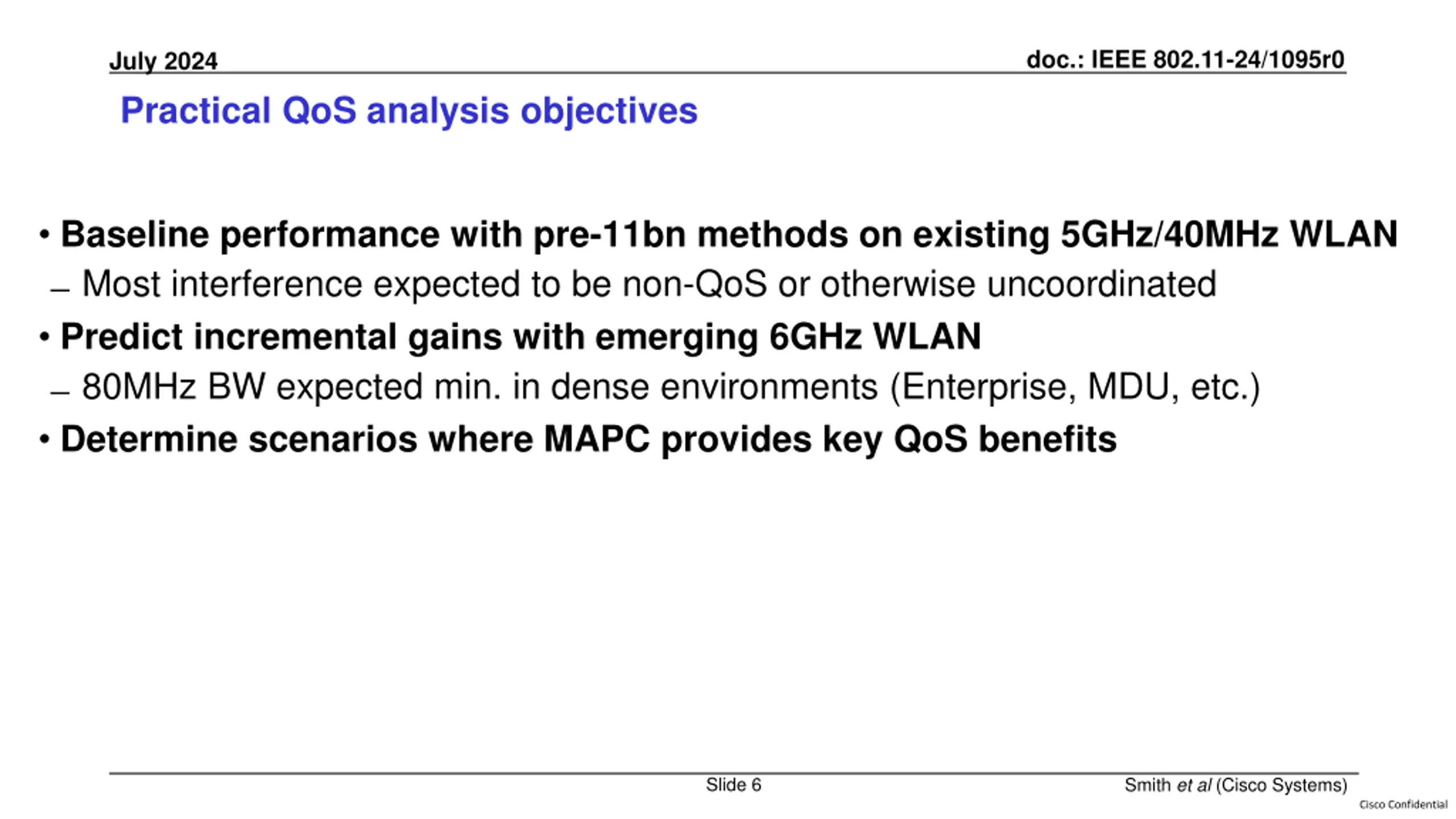 July 2024

doc.: IEEE 802.11-24/1095r0

Practical QoS analysis objectives

• Baseline performance with pre-11bn methods on existing 5GHz/40MHz WLAN
– Most interference expected to be non-QoS or otherwise uncoordinated
• Predict incremental gains with emerging 6GHz WLAN
– 80MHz BW expected min. in dense environments (Enterprise, MDU, etc.)
• Determine scenarios where MAPC provides key QoS benefits

Slide 6

Smith et al (Cisco Systems)

Cisco Confidential